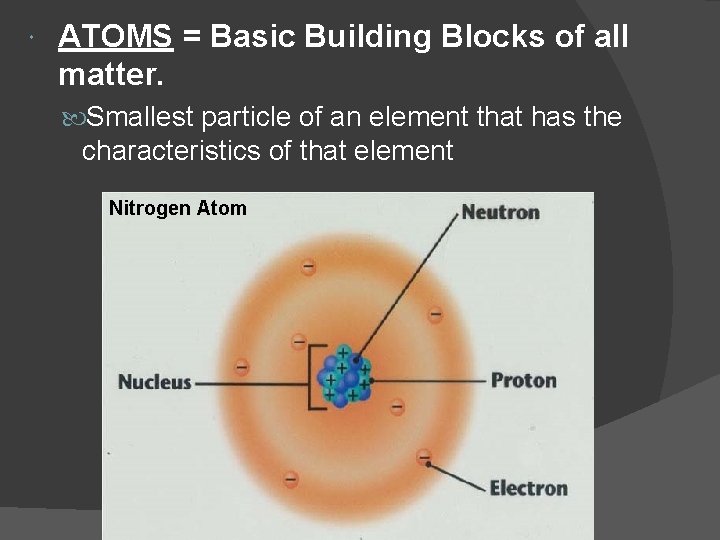 ATOMS = Basic Building Blocks of all matter.

Smallest particle of an element that has the characteristics of that element

Nitrogen Atom

Neutron

Nucleus

Proton

Electron